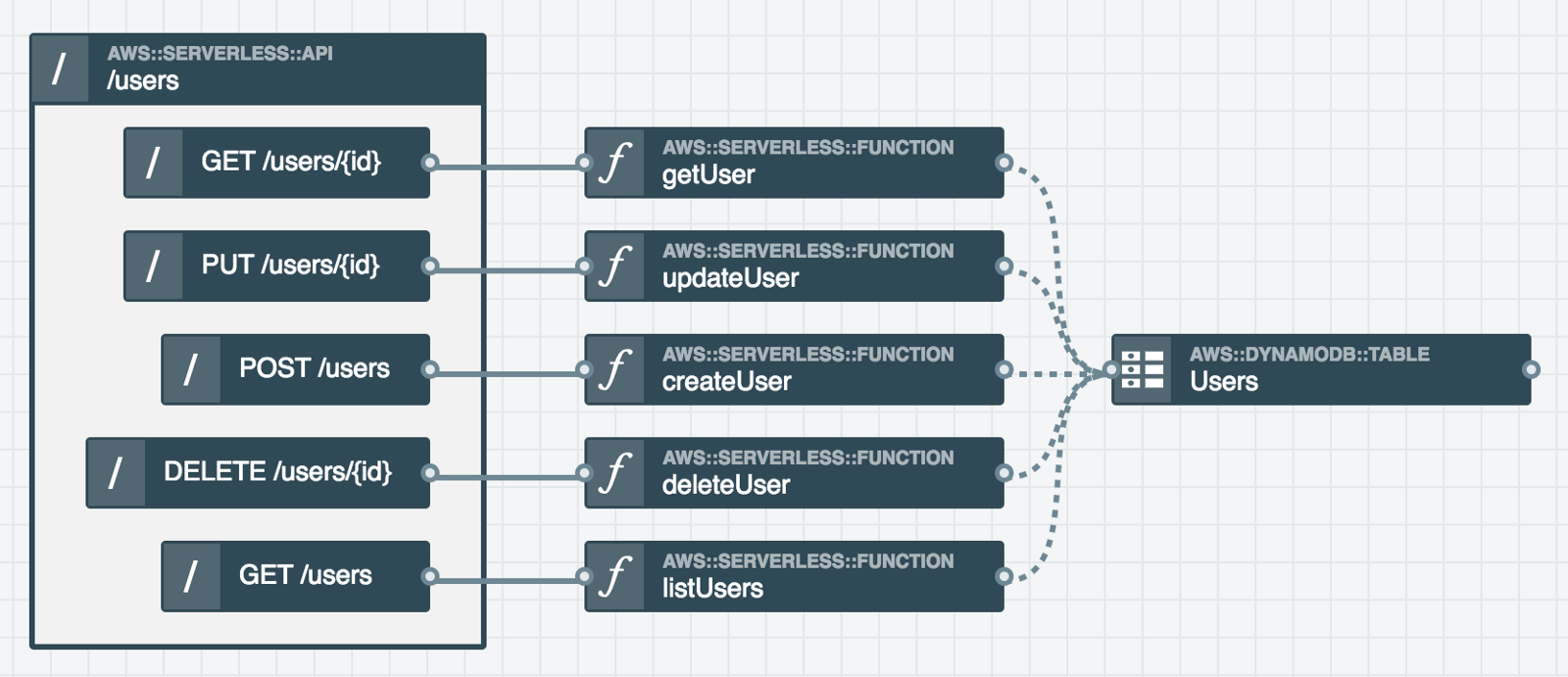 / AWS::SERVERLESS::API
/users

/ GET /users/{id}

/ PUT /users/{id}

/ POST /users

/ DELETE /users/{id}

/ GET /users

$f$ AWS::SERVERLESS::FUNCTION
getUser

$f$ AWS::SERVERLESS::FUNCTION
updateUser

$f$ AWS::SERVERLESS::FUNCTION
createUser

$f$ AWS::SERVERLESS::FUNCTION
deleteUser

$f$ AWS::SERVERLESS::FUNCTION
listUsers

AWS::DYNAMODB::TABLE
Users